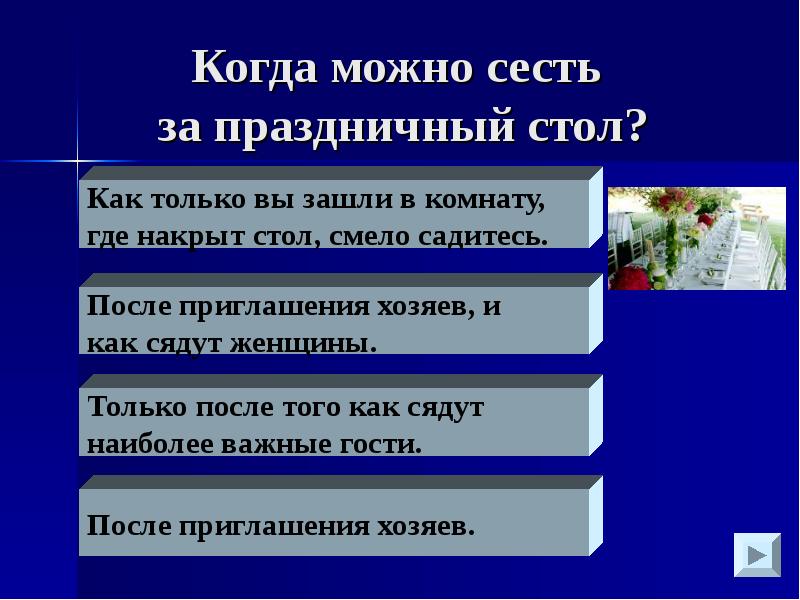 Когда можно сесть за праздничный стол?

Как только вы зашли в комнату, где накрыт стол, смело садитесь.

После приглашения хозяев, и как сядут женщины.

Только после того как сядут наиболее важные гости.

После приглашения хозяев.